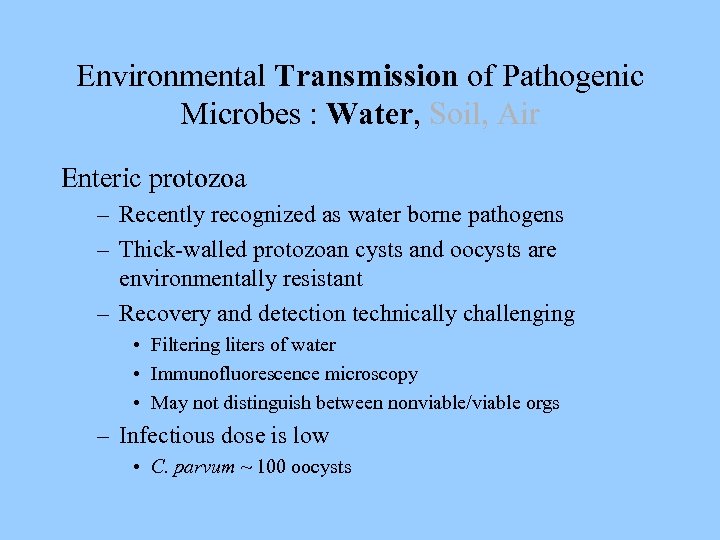 Environmental Transmission of Pathogenic Microbes : Water, Soil, Air

Enteric protozoa

– Recently recognized as water borne pathogens
– Thick-walled protozoan cysts and oocysts are environmentally resistant
– Recovery and detection technically challenging
  • Filtering liters of water
  • Immunofluorescence microscopy
  • May not distinguish between nonviable/viable orgs
– Infectious dose is low
  • C. parvum ~ 100 oocysts